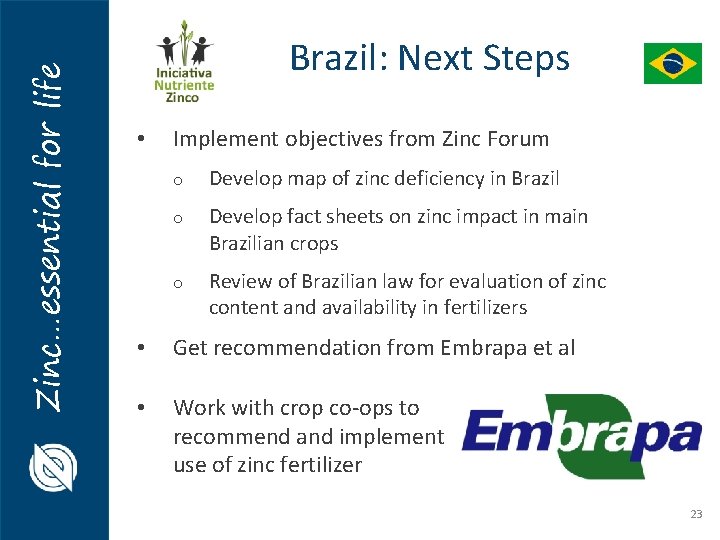 Zinc...essential for life

Iniciativa
Nutriente
Zinco

Brazil: Next Steps

• Implement objectives from Zinc Forum
  o Develop map of zinc deficiency in Brazil
  o Develop fact sheets on zinc impact in main Brazilian crops
  o Review of Brazilian law for evaluation of zinc content and availability in fertilizers

• Get recommendation from Embrapa et al

• Work with crop co-ops to recommend and implement use of zinc fertilizer

Embrapa

23